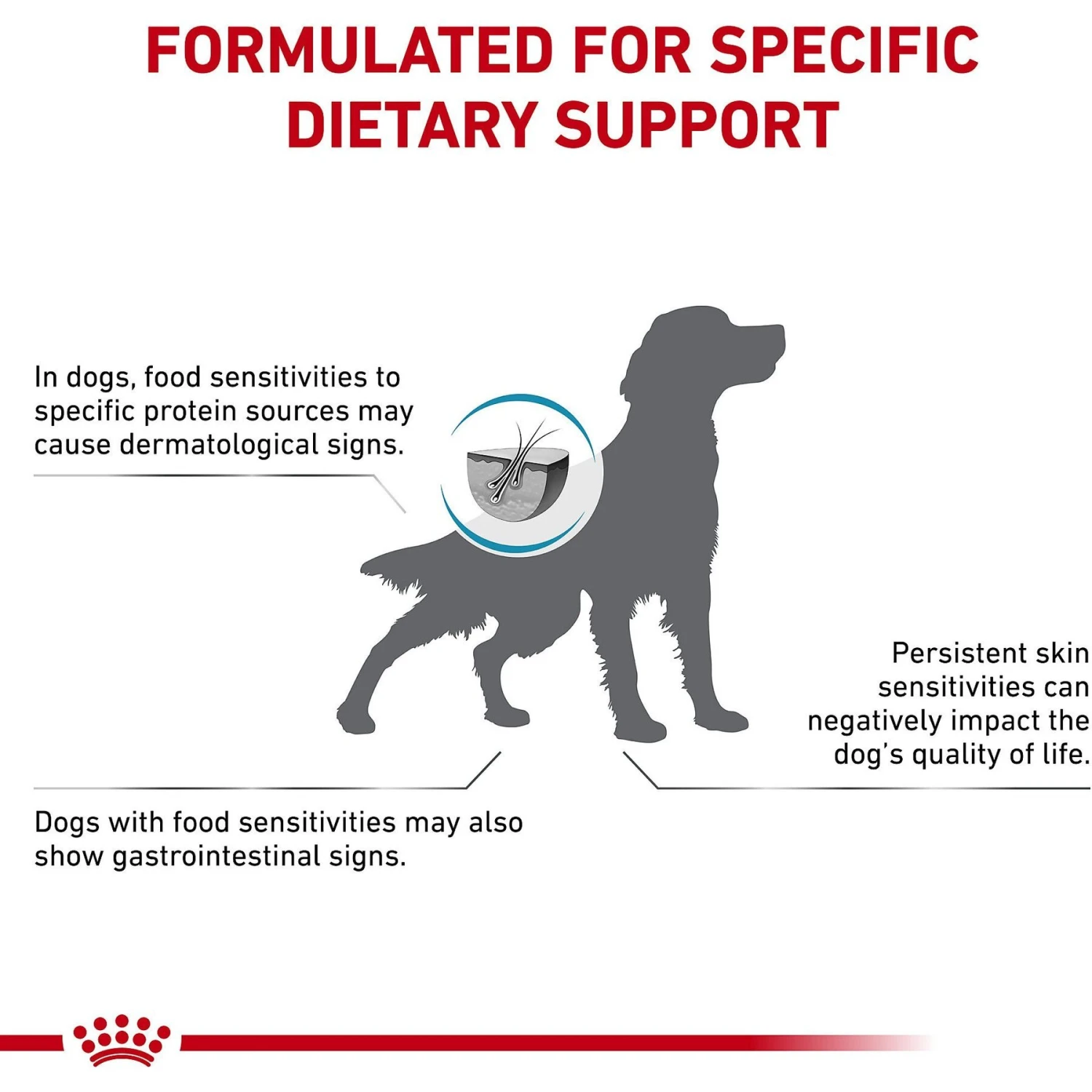 FORMULATED FOR SPECIFIC DIETARY SUPPORT

In dogs, food sensitivities to specific protein sources may cause dermatological signs.

Persistent skin sensitivities can negatively impact the dog's quality of life.

Dogs with food sensitivities may also show gastrointestinal signs.